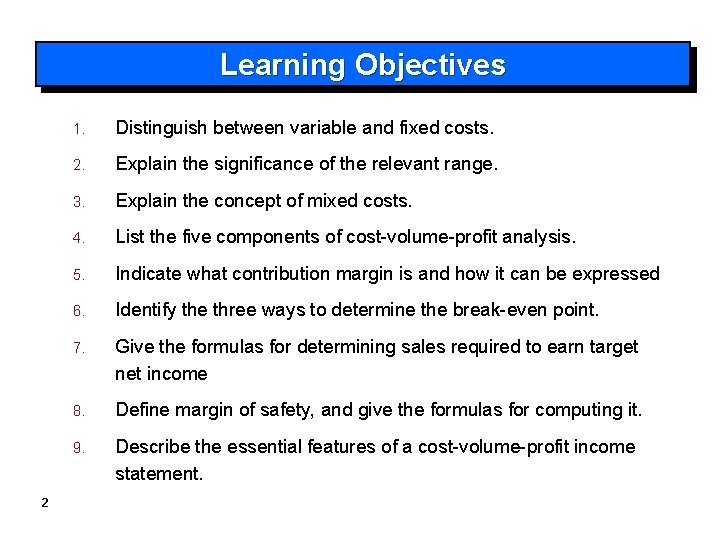 Learning Objectives

1. Distinguish between variable and fixed costs.

2. Explain the significance of the relevant range.

3. Explain the concept of mixed costs.

4. List the five components of cost-volume-profit analysis.

5. Indicate what contribution margin is and how it can be expressed

6. Identify the three ways to determine the break-even point.

7. Give the formulas for determining sales required to earn target net income

8. Define margin of safety, and give the formulas for computing it.

9. Describe the essential features of a cost-volume-profit income statement.

2